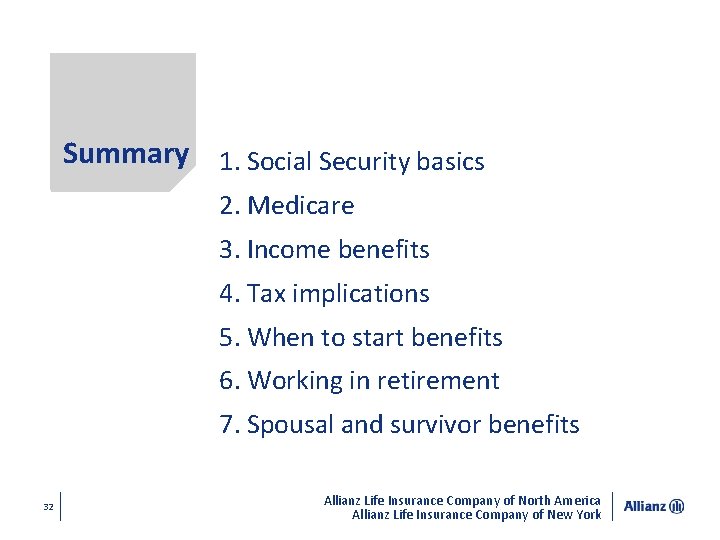 Summary

1. Social Security basics
2. Medicare
3. Income benefits
4. Tax implications
5. When to start benefits
6. Working in retirement
7. Spousal and survivor benefits

32

Allianz Life Insurance Company of North America
Allianz Life Insurance Company of New York

Allianz